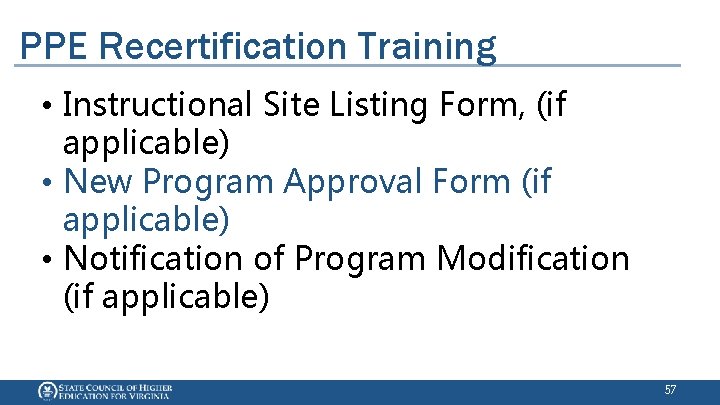 PPE Recertification Training

• Instructional Site Listing Form, (if applicable)
• New Program Approval Form (if applicable)
• Notification of Program Modification (if applicable)

STATE COUNCIL OF HIGHER EDUCATION FOR VIRGINIA

57